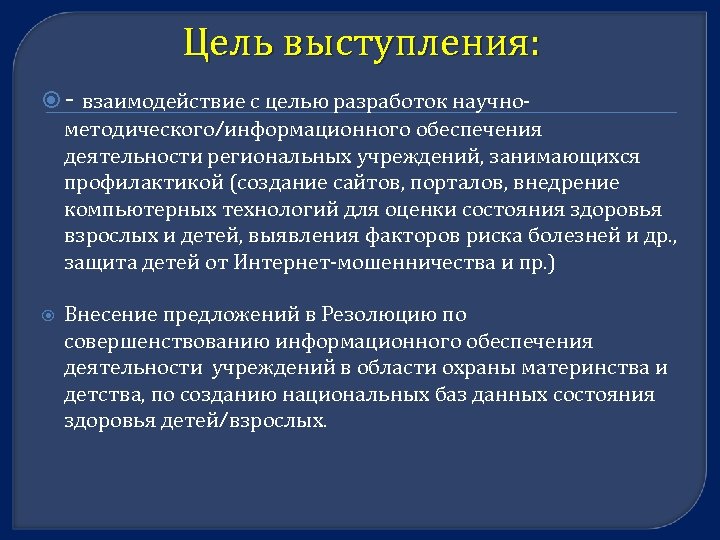 Цель выступления:

- взаимодействие с целью разработок научно-методического/информационного обеспечения деятельности региональных учреждений, занимающихся профилактикой (создание сайтов, порталов, внедрение компьютерных технологий для оценки состояния здоровья взрослых и детей, выявления факторов риска болезней и др., защита детей от Интернет-мошенничества и пр.)

Внесение предложений в Резолюцию по совершенствованию информационного обеспечения деятельности учреждений в области охраны материнства и детства, по созданию национальных баз данных состояния здоровья детей/взрослых.